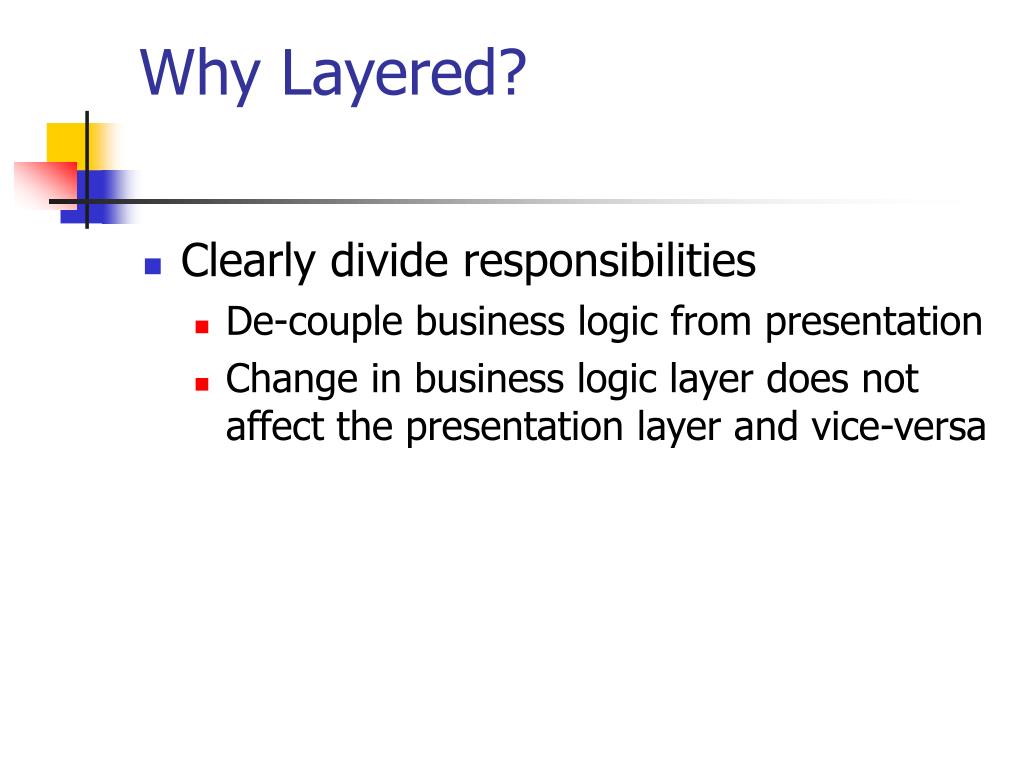 Why Layered?

Clearly divide responsibilities
De-couple business logic from presentation
Change in business logic layer does not affect the presentation layer and vice-versa